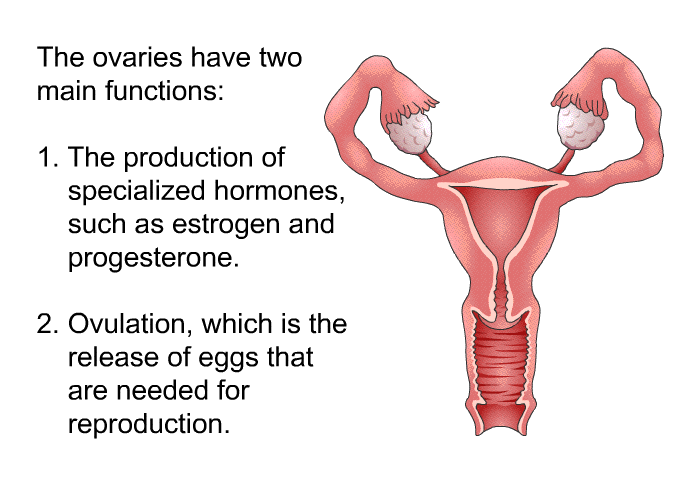 The ovaries have two main functions:

1. The production of specialized hormones, such as estrogen and progesterone.

2. Ovulation, which is the release of eggs that are needed for reproduction.